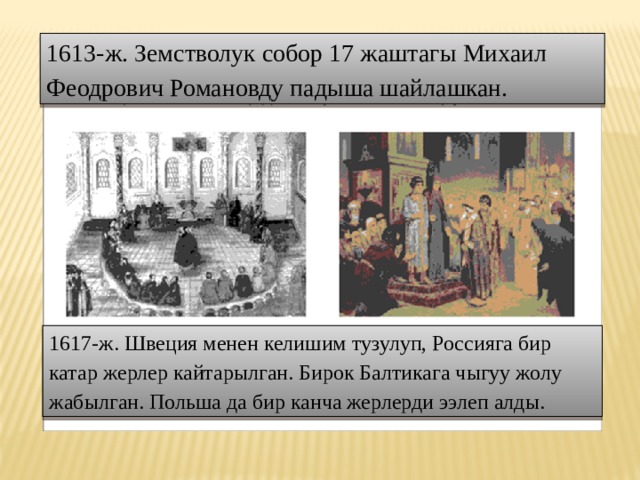 1613-ж. Земстволук собор 17 жаштагы Михаил Феодрович Романовду падыша шайлашкан.

1617-ж. Швеция менен келишим тузулуп, Россияга бир катар жерлер кайтарылган. Бирок Балтикага чыгуу жолу жабылган. Польша да бир канча жерлерди ээлеп алды.